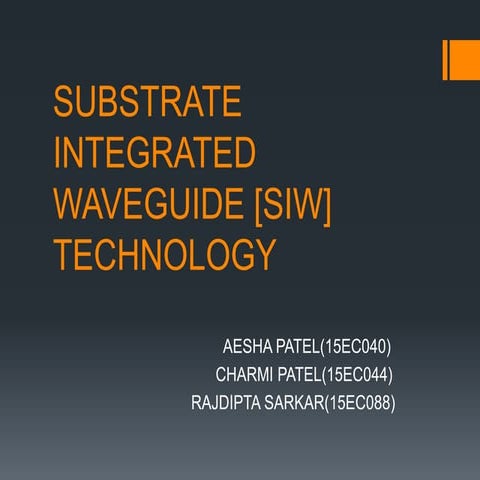 SUBSTRATE INTEGRATED WAVEGUIDE [SIW] TECHNOLOGY

AESHA PATEL(15EC040)
CHARMI PATEL(15EC044)
RAJDIPTA SARKAR(15EC088)